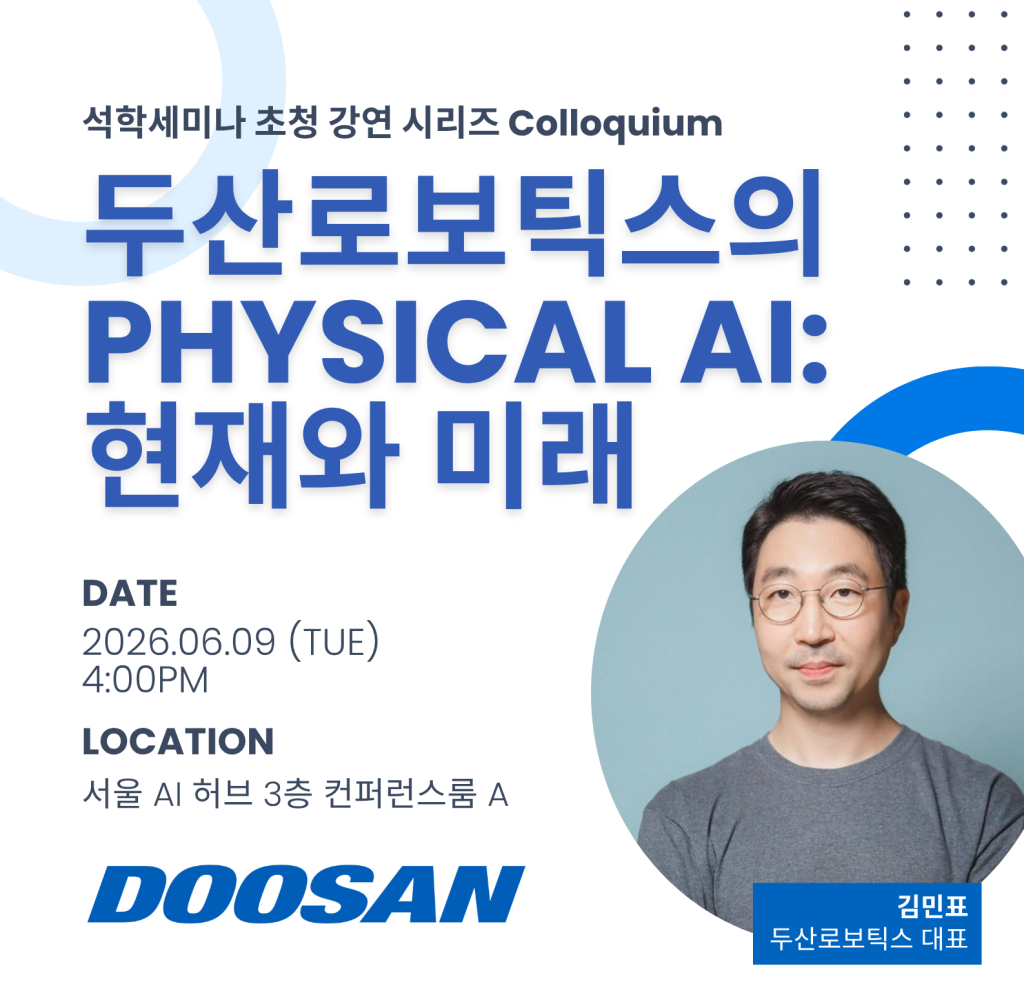 석학세미나 초청 강연 시리즈 Colloquium

두산로보틱스의 PHYSICAL AI: 현재와 미래

DATE
2026.06.09 (TUE)
4:00PM

LOCATION
서울 AI 허브 3층 컨퍼런스룸 A

DOOSAN

김민표
두산로보틱스 대표